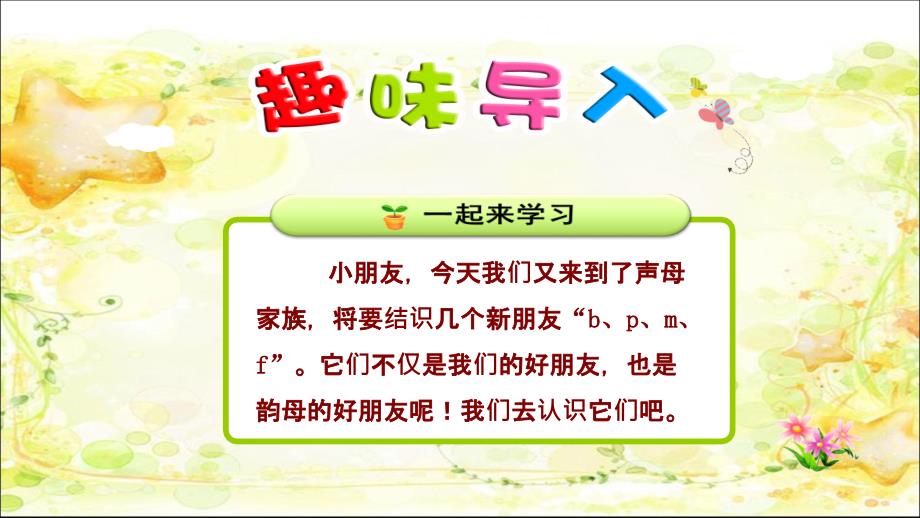 趣味导入

一起来学习

小朋友，今天我们又来到了声母家族，将要结识几个新朋友“b、p、m、f”。它们不仅是我们的好朋友，也是韵母的好朋友呢！我们去认识它们吧。